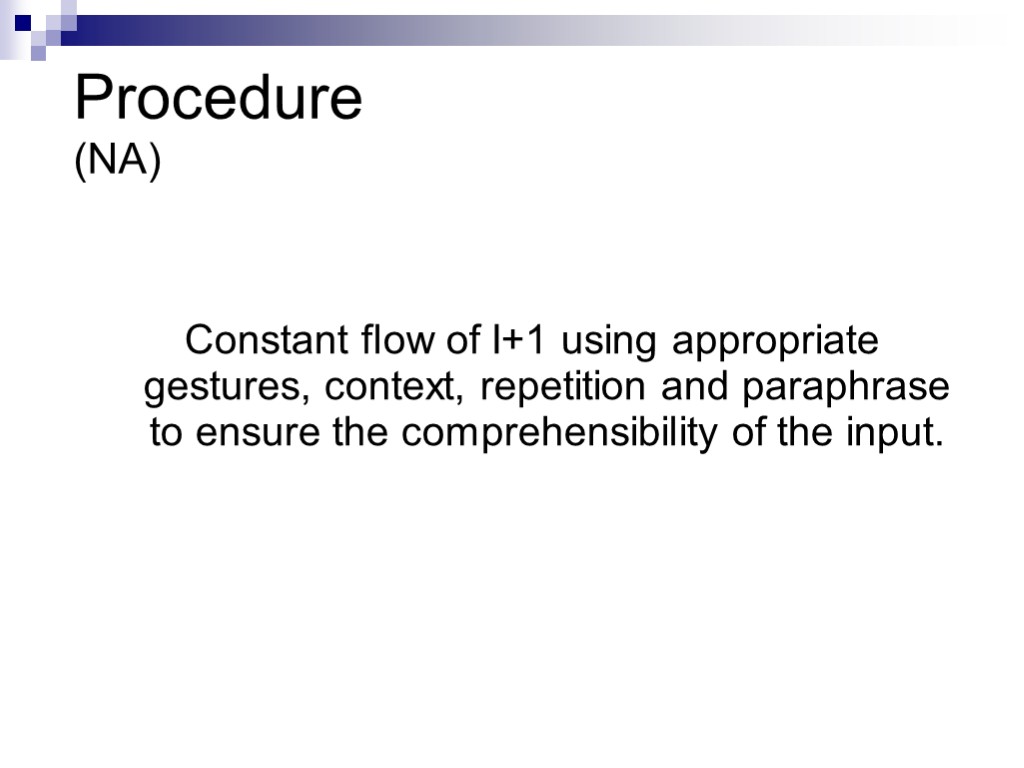 Procedure
(NA)

Constant flow of I+1 using appropriate gestures, context, repetition and paraphrase to ensure the comprehensibility of the input.